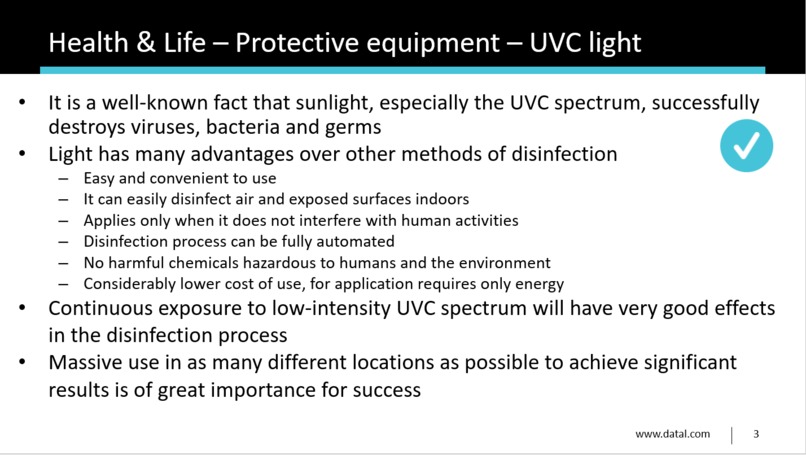 Health & Life – Protective equipment – UVC light

• It is a well-known fact that sunlight, especially the UVC spectrum, successfully destroys viruses, bacteria and germs
• Light has many advantages over other methods of disinfection
– Easy and convenient to use
– It can easily disinfect air and exposed surfaces indoors
– Applies only when it does not interfere with human activities
– Disinfection process can be fully automated
– No harmful chemicals hazardous to humans and the environment
– Considerably lower cost of use, for application requires only energy
• Continuous exposure to low-intensity UVC spectrum will have very good effects in the disinfection process
• Massive use in as many different locations as possible to achieve significant results is of great importance for success

www.datal.com | 3